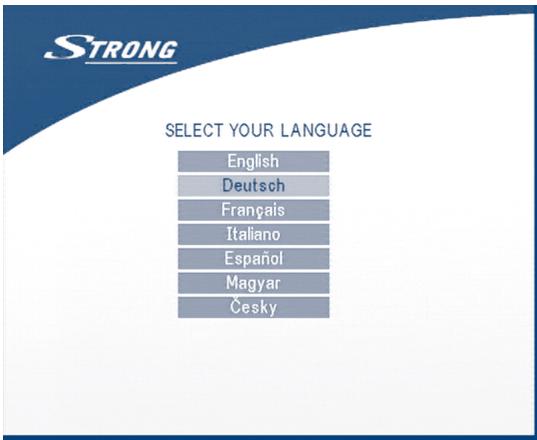 STRONG

SELECT YOUR LANGUAGE

English
Deutsch
Français
Italiano
Español
Magyar
Česky